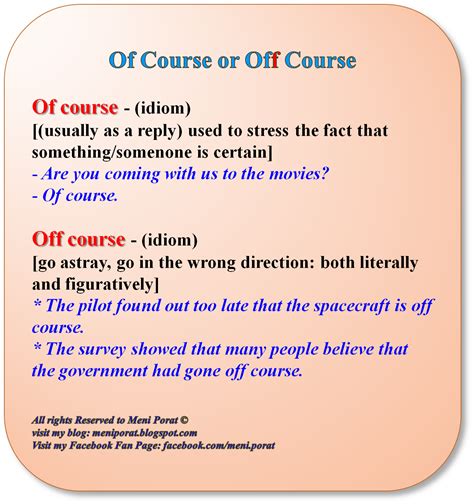 Of Course or Off Course

Of course - (idiom)
[(usually as a reply) used to stress the fact that something/somenone is certain]
- Are you coming with us to the movies?
- Of course.

Off course - (idiom)
[go astray, go in the wrong direction: both literally and figuratively]
* The pilot found out too late that the spacecraft is off course.
* The survey showed that many people believe that the government had gone off course.

All rights Reserved to Meni Porat ©
visit my blog: meniporat.blogspot.com
Visit my Facebook Fan Page: facebook.com/meni.porat